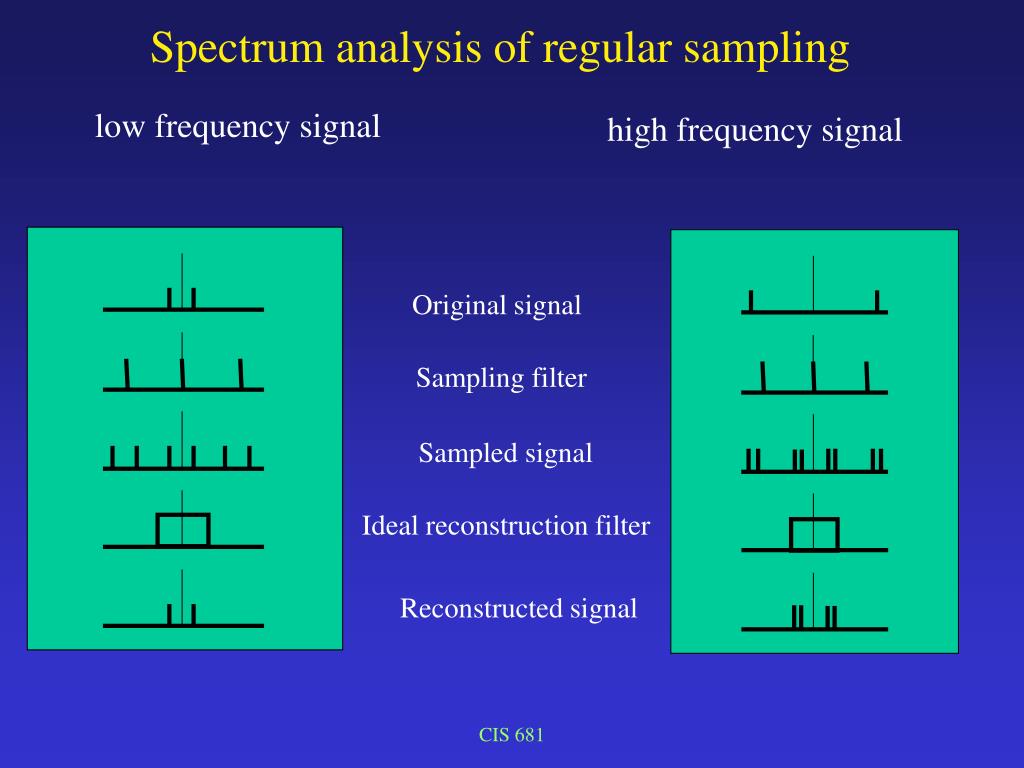 Spectrum analysis of regular sampling

low frequency signal

high frequency signal

Original signal

Sampling filter

Sampled signal

Ideal reconstruction filter

Reconstructed signal

CIS 681